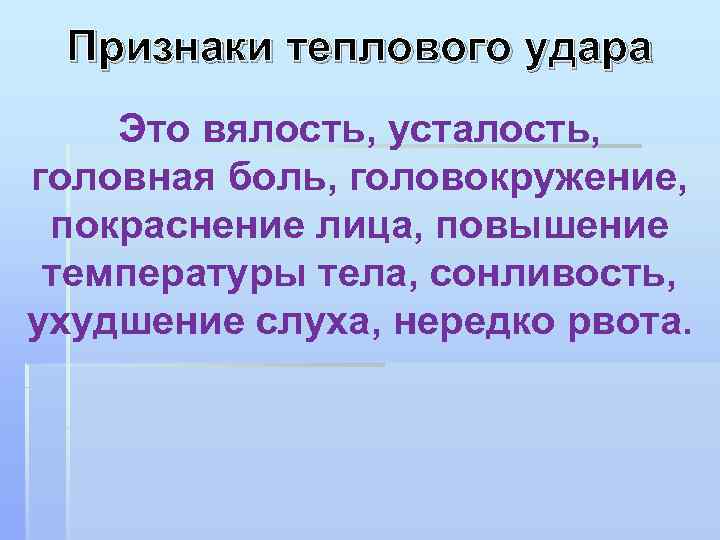 Признаки теплового удара

Это вялость, усталость, головная боль, головокружение, покраснение лица, повышение температуры тела, сонливость, ухудшение слуха, нередко рвота.